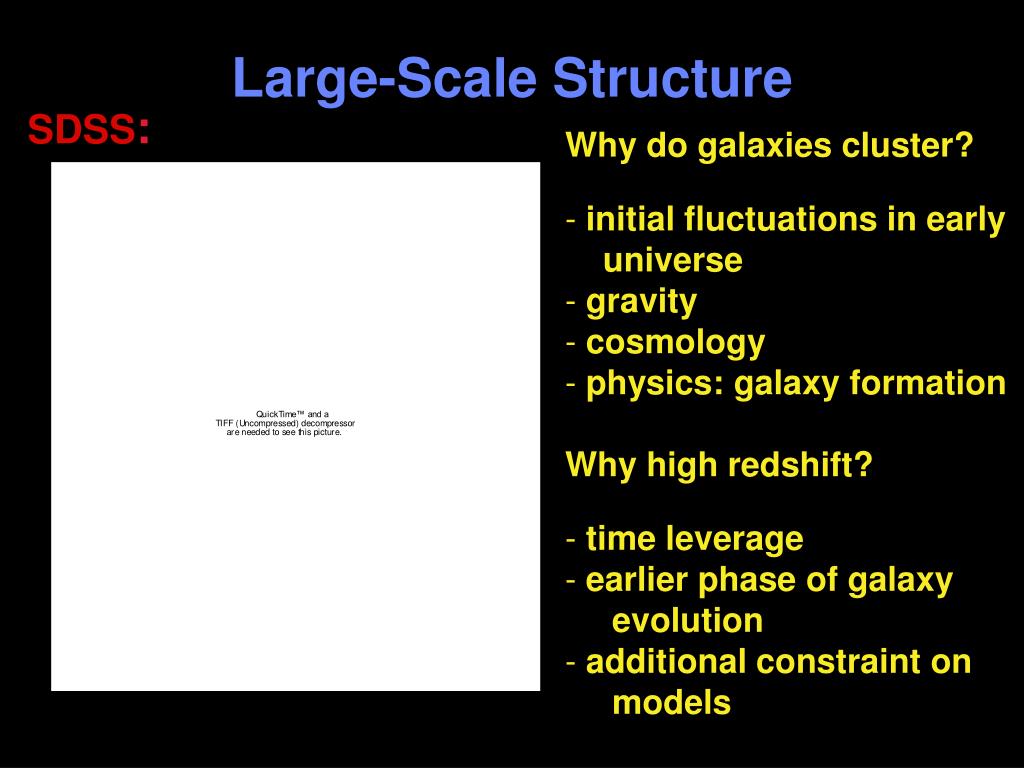 Large-Scale Structure

SDSS:

QuickTime™ and a TIFF (Uncompressed) decompressor are needed to see this picture.

Why do galaxies cluster?

- initial fluctuations in early universe
- gravity
- cosmology
- physics: galaxy formation

Why high redshift?

- time leverage
- earlier phase of galaxy evolution
- additional constraint on models